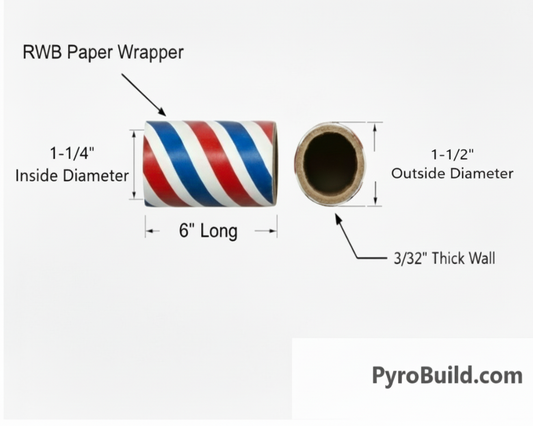 RWB Paper Wrapper

1-1/4"
Inside Diameter

6" Long

1-1/2"
Outside Diameter

3/32" Thick Wall

PyroBuild.com